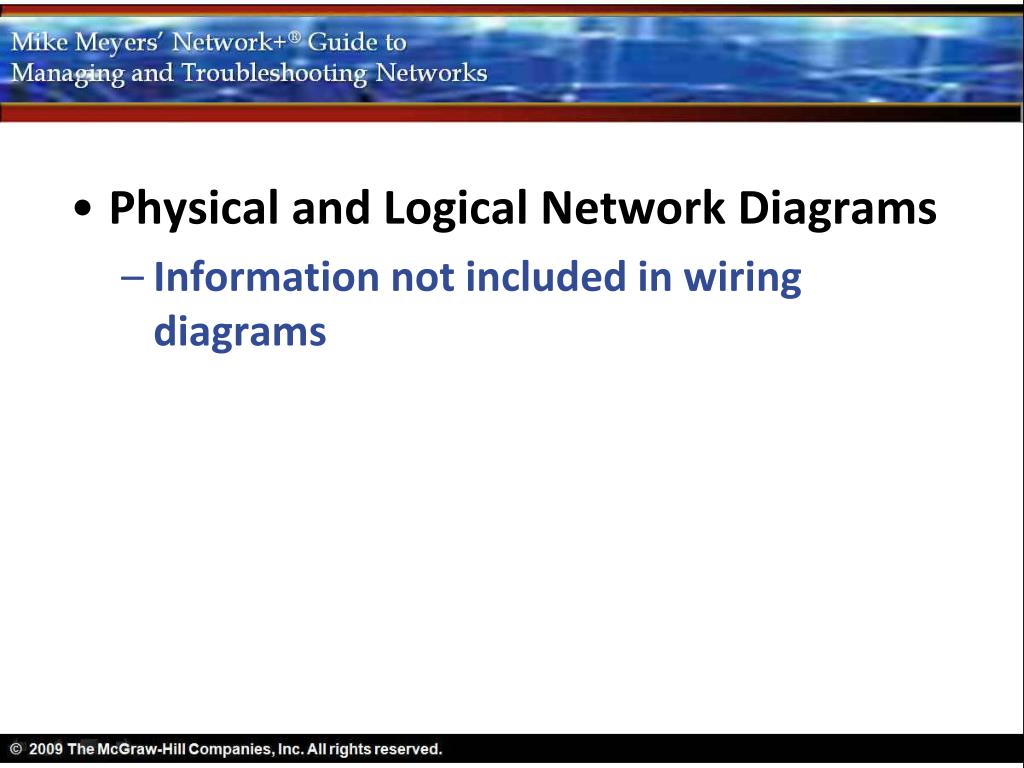 Mike Meyers' Network+® Guide to
Managing and Troubleshooting Networks

• Physical and Logical Network Diagrams
– Information not included in wiring diagrams

© 2009 The McGraw-Hill Companies, Inc. All rights reserved.